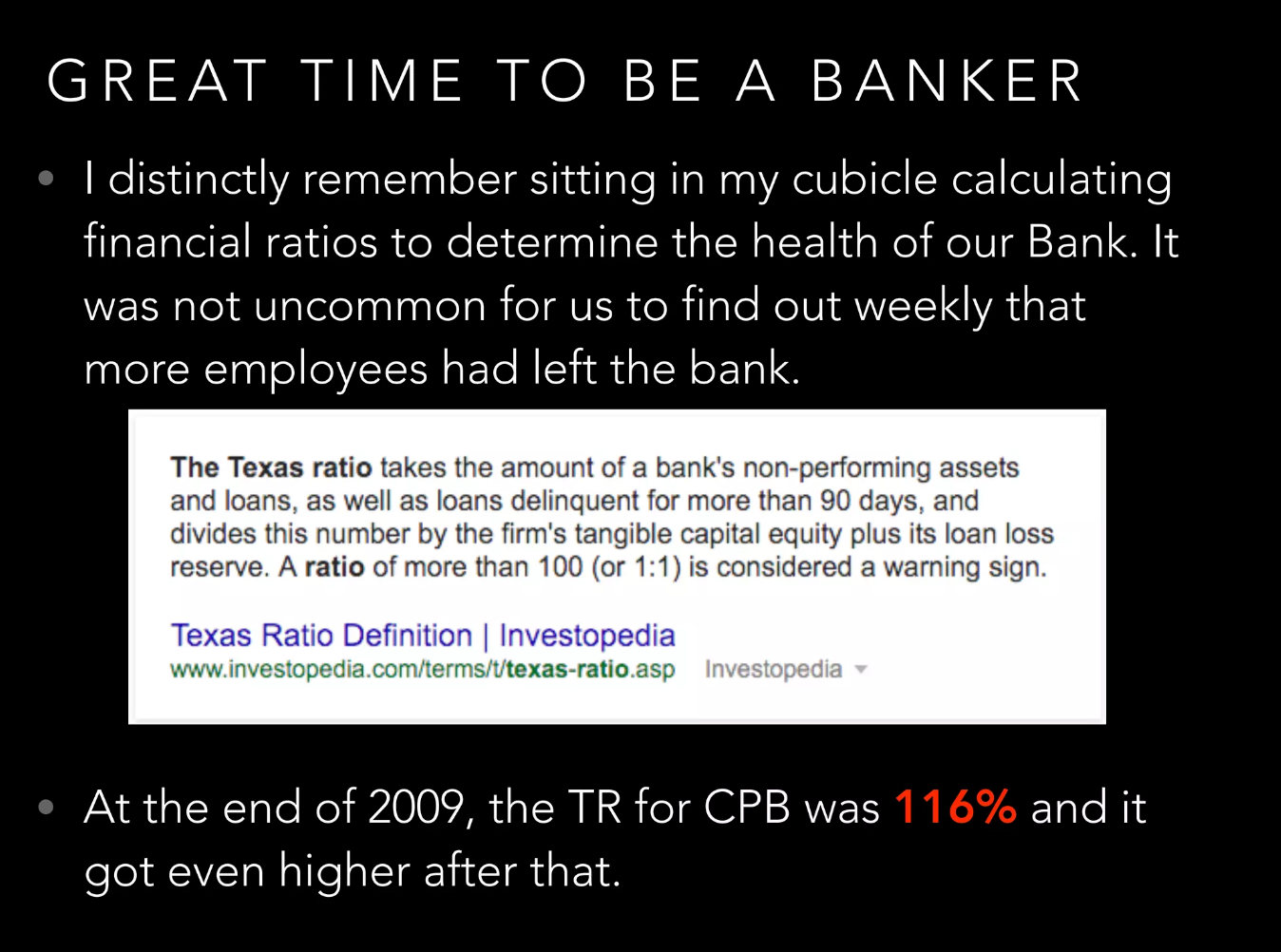 GREAT TIME TO BE A BANKER

• I distinctly remember sitting in my cubicle calculating financial ratios to determine the health of our Bank. It was not uncommon for us to find out weekly that more employees had left the bank.

The Texas ratio takes the amount of a bank's non-performing assets and loans, as well as loans delinquent for more than 90 days, and divides this number by the firm's tangible capital equity plus its loan loss reserve. A ratio of more than 100 (or 1:1) is considered a warning sign.

Texas Ratio Definition | Investopedia
www.investopedia.com/terms/t/texas-ratio.asp Investopedia

• At the end of 2009, the TR for CPB was 116% and it got even higher after that.